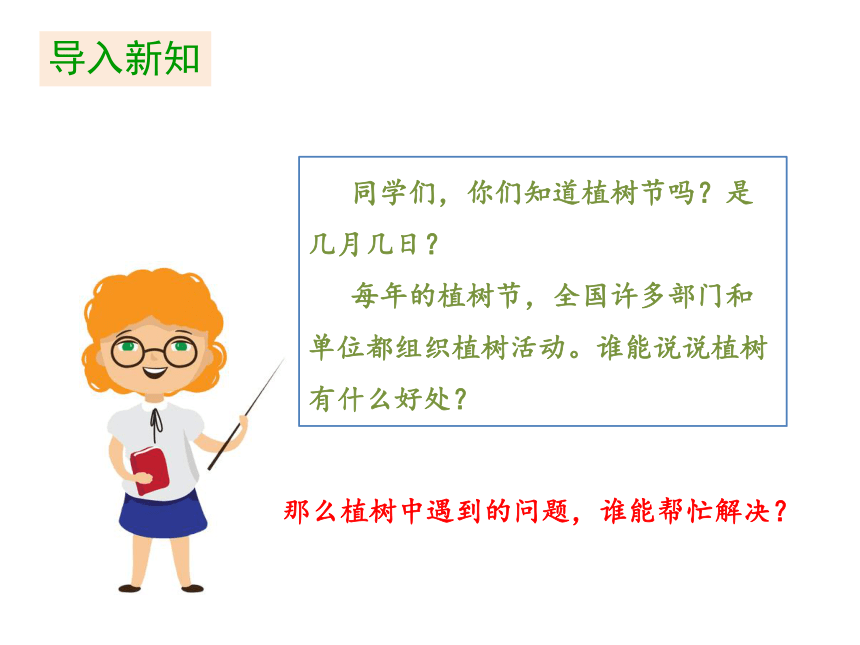 导入新知

同学们，你们知道植树节吗？是几月几日？

每年的植树节，全国许多部门和单位都组织植树活动。谁能说说植树有什么好处？

那么植树中遇到的问题，谁能帮忙解决？